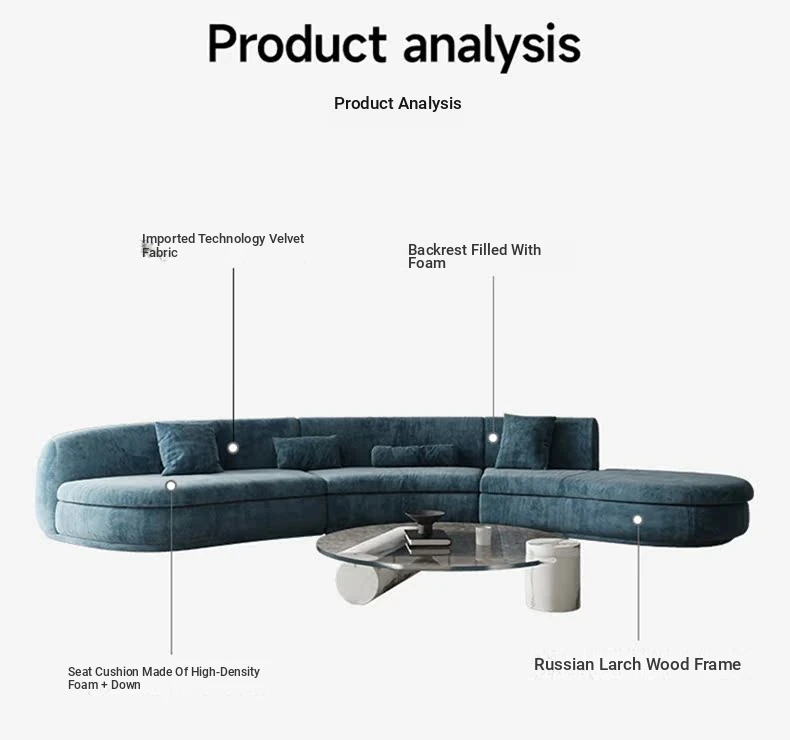 Product analysis

Product Analysis

Imported Technology Velvet Fabric

Backrest Filled With Foam

Seat Cushion Made Of High-Density Foam + Down

Russian Larch Wood Frame